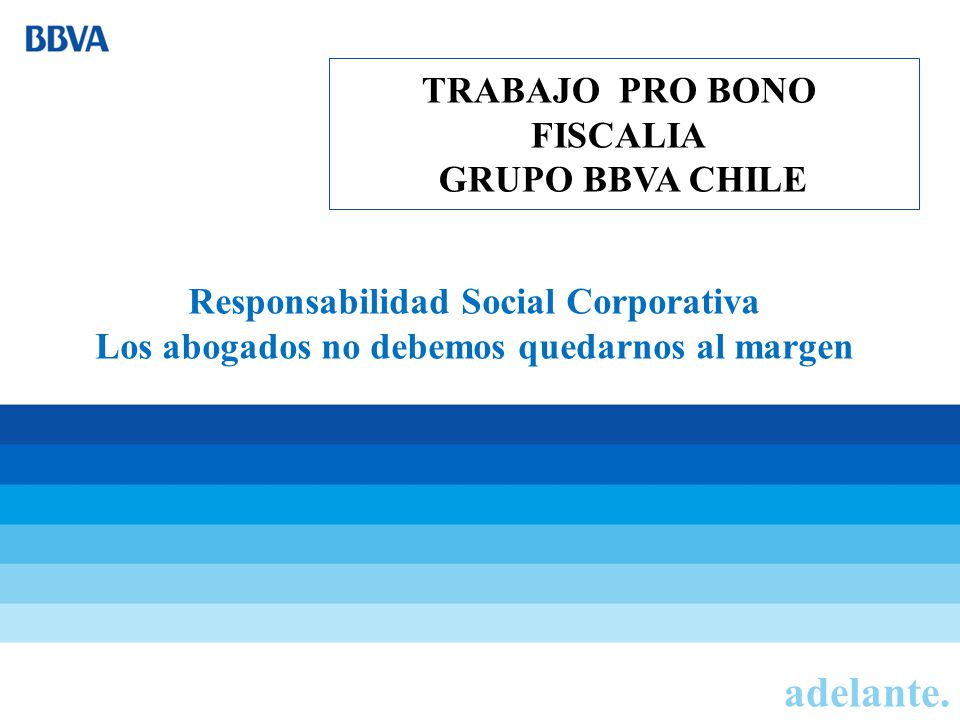 BBVA

TRABAJO PRO BONO
FISCALIA
GRUPO BBVA CHILE

Responsabilidad Social Corporativa
Los abogados no debemos quedarnos al margen

adelante.